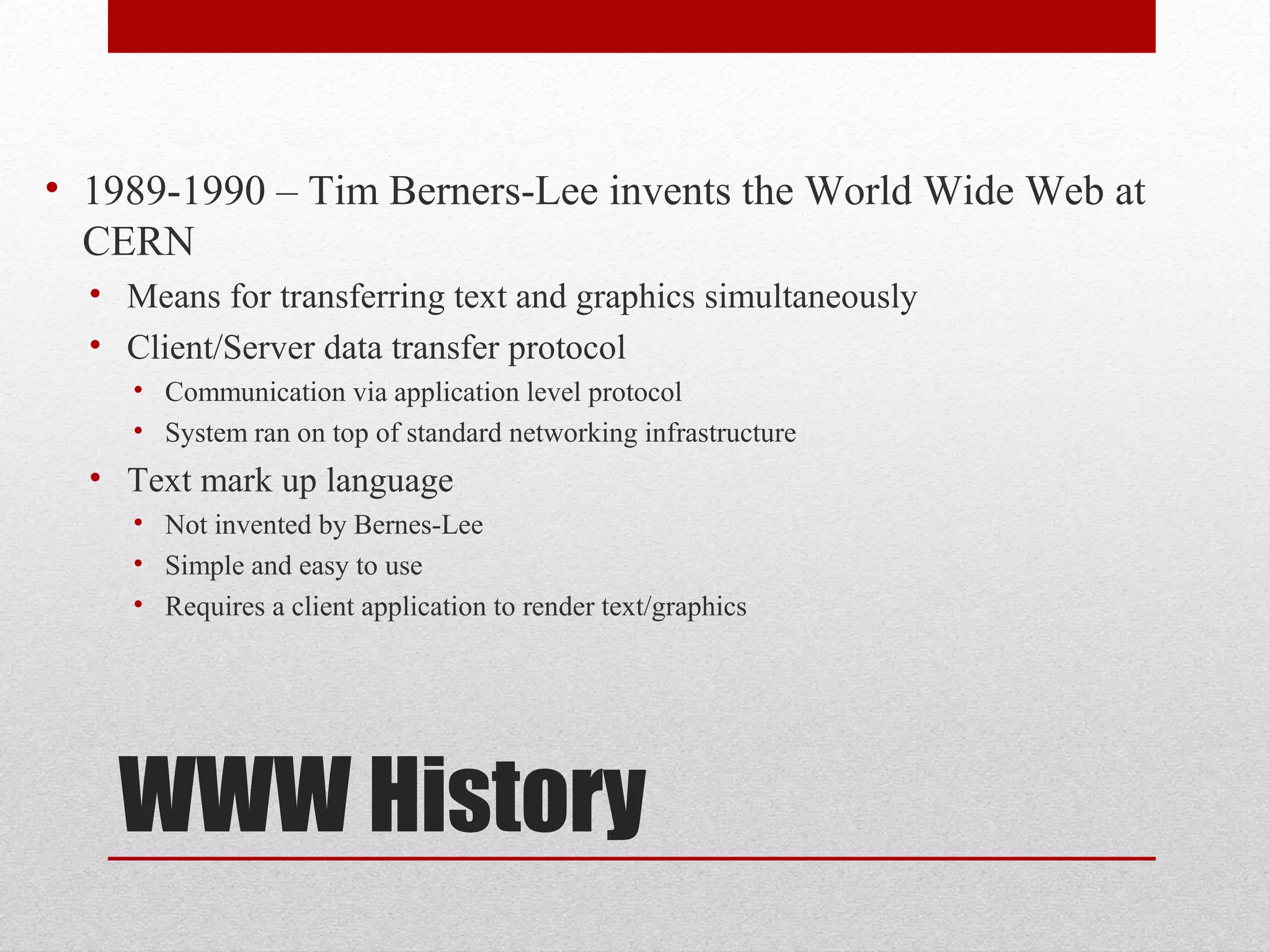 • 1989-1990 – Tim Berners-Lee invents the World Wide Web at CERN

• Means for transferring text and graphics simultaneously

• Client/Server data transfer protocol

• Communication via application level protocol

• System ran on top of standard networking infrastructure

• Text mark up language

• Not invented by Bernes-Lee

• Simple and easy to use

• Requires a client application to render text/graphics

WWW History